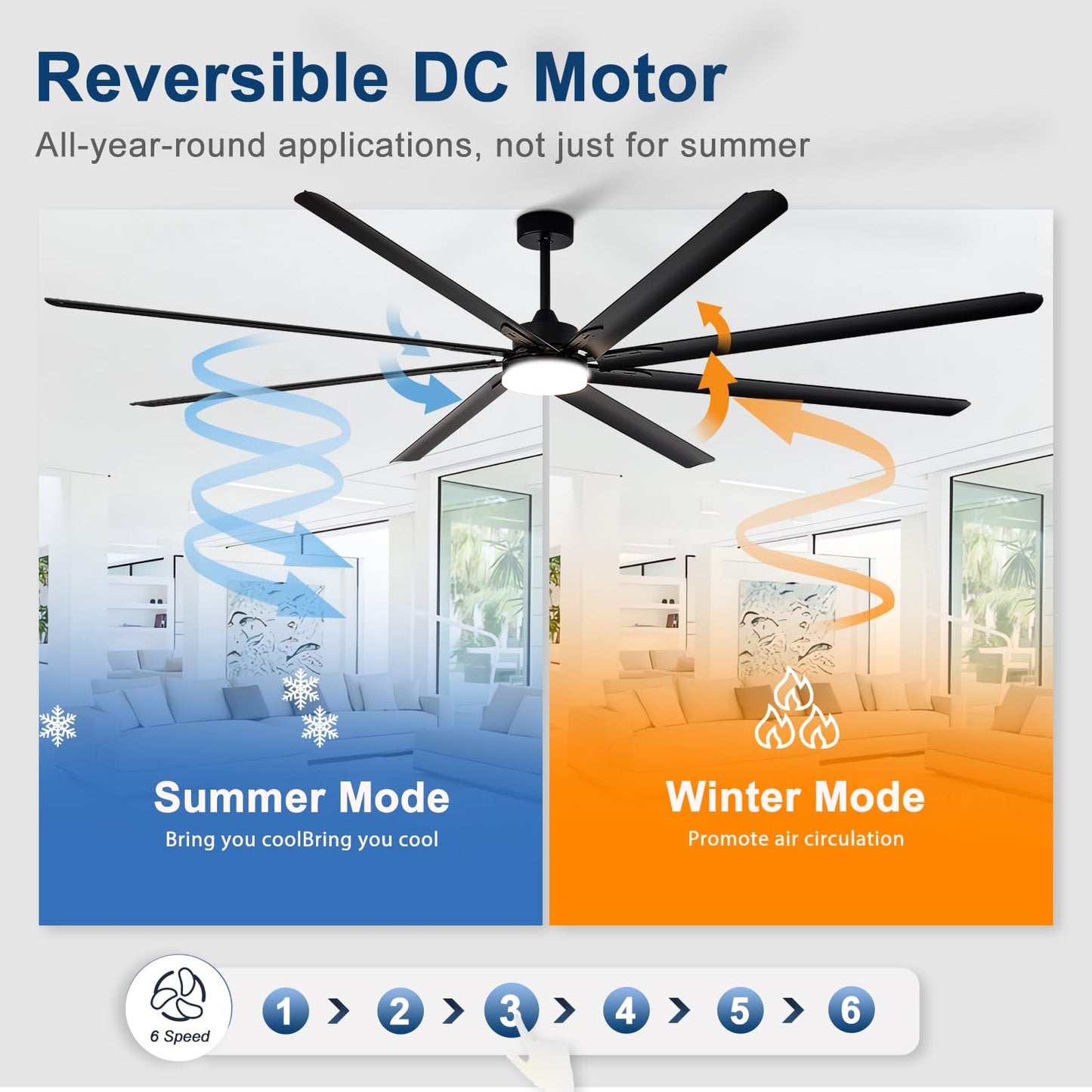 Reversible DC Motor

All-year-round applications, not just for summer

Summer Mode

Bring you coolBring you cool

Winter Mode

Promote air circulation

6 Speed

1 > 2 > 3 > 4 > 5 > 6